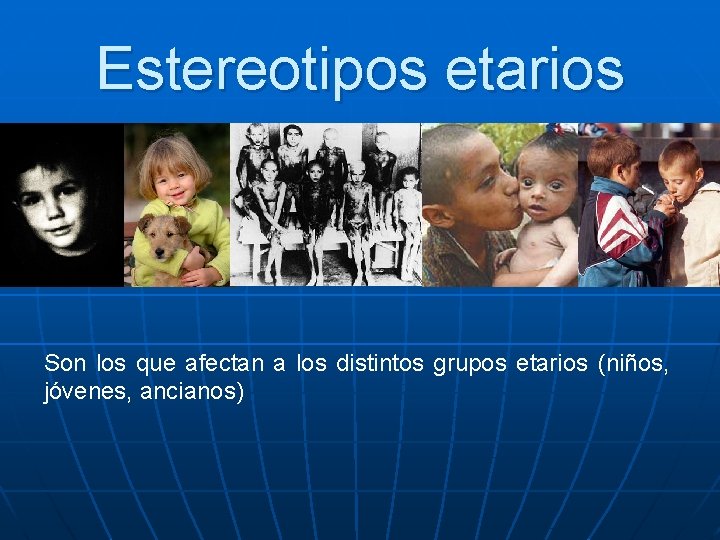 Estereotipos etarios

Son los que afectan a los distintos grupos etarios (niños, jóvenes, ancianos)